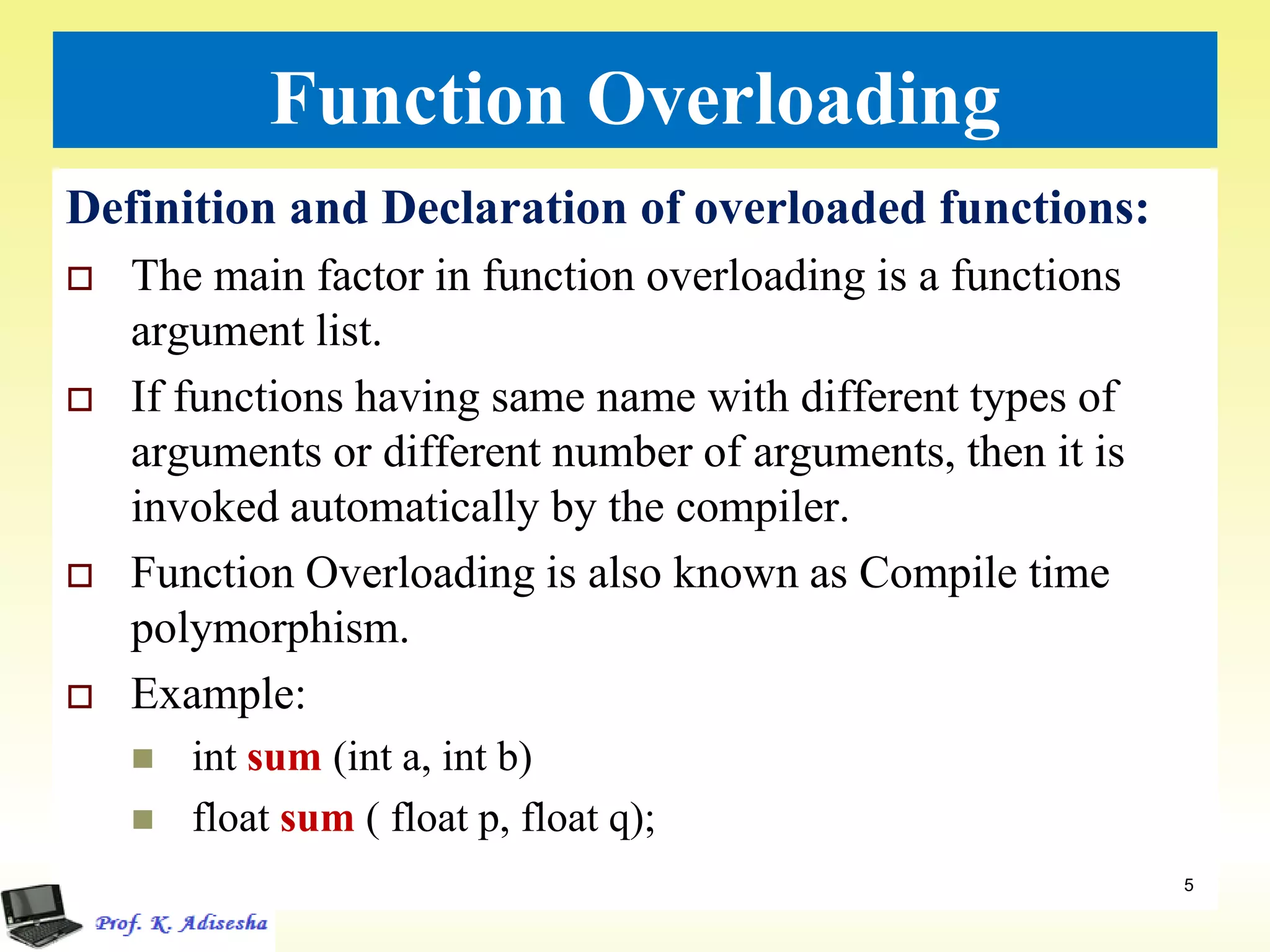 Function Overloading

Definition and Declaration of overloaded functions:

The main factor in function overloading is a functions argument list.

If functions having same name with different types of arguments or different number of arguments, then it is invoked automatically by the compiler.

Function Overloading is also known as Compile time polymorphism.

Example:

int sum (int a, int b)

float sum ( float p, float q);

5

Prof. K. Adisesha